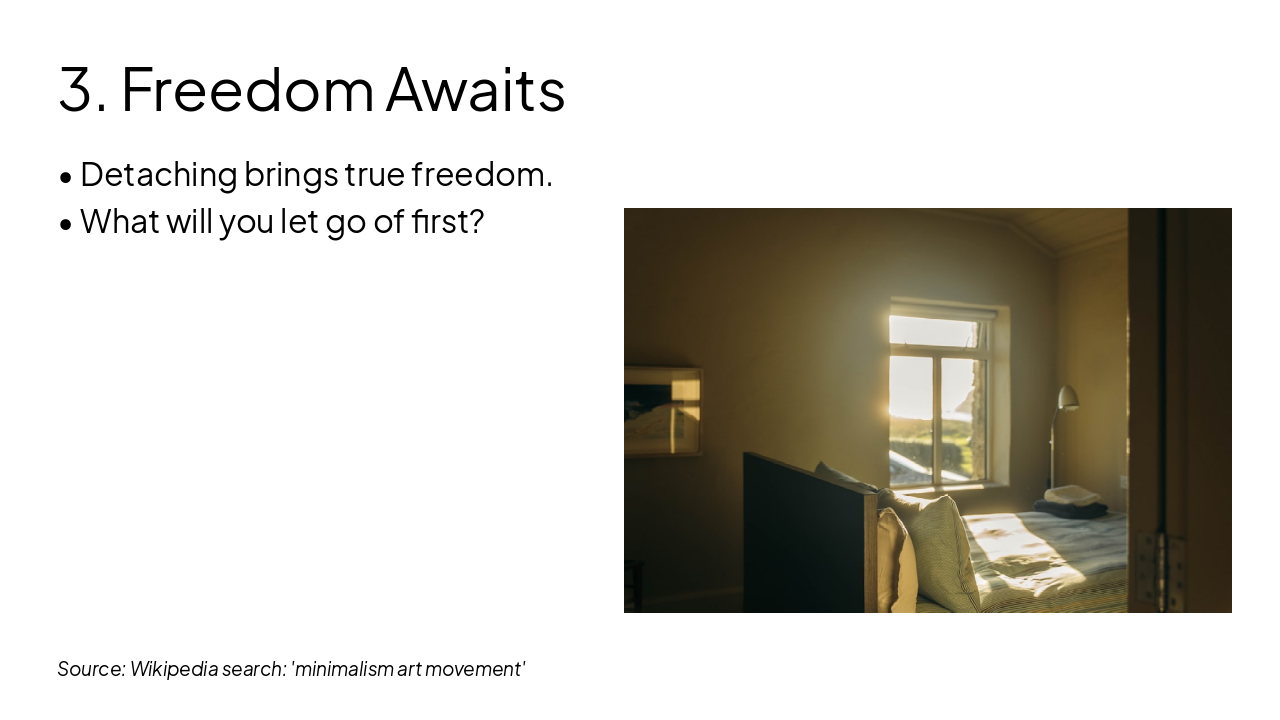 3. Freedom Awaits

• Detaching brings true freedom.
• What will you let go of first?

Source: Wikipedia search: 'minimalism art movement'